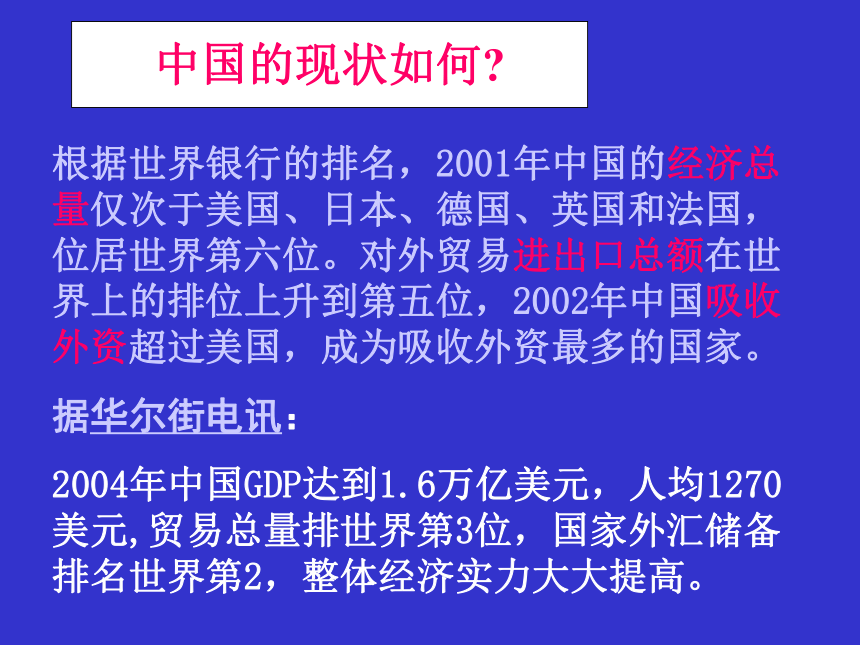 中国的现状如何?

根据世界银行的排名，2001年中国的经济总量仅次于美国、日本、德国、英国和法国，位居世界第六位。对外贸易进出口总额在世界上的排位上升到第五位，2002年中国吸收外资超过美国，成为吸收外资最多的国家。

据华尔街电讯：

2004年中国GDP达到1.6万亿美元，人均1270美元,贸易总量排世界第3位，国家外汇储备排名世界第2，整体经济实力大大提高。